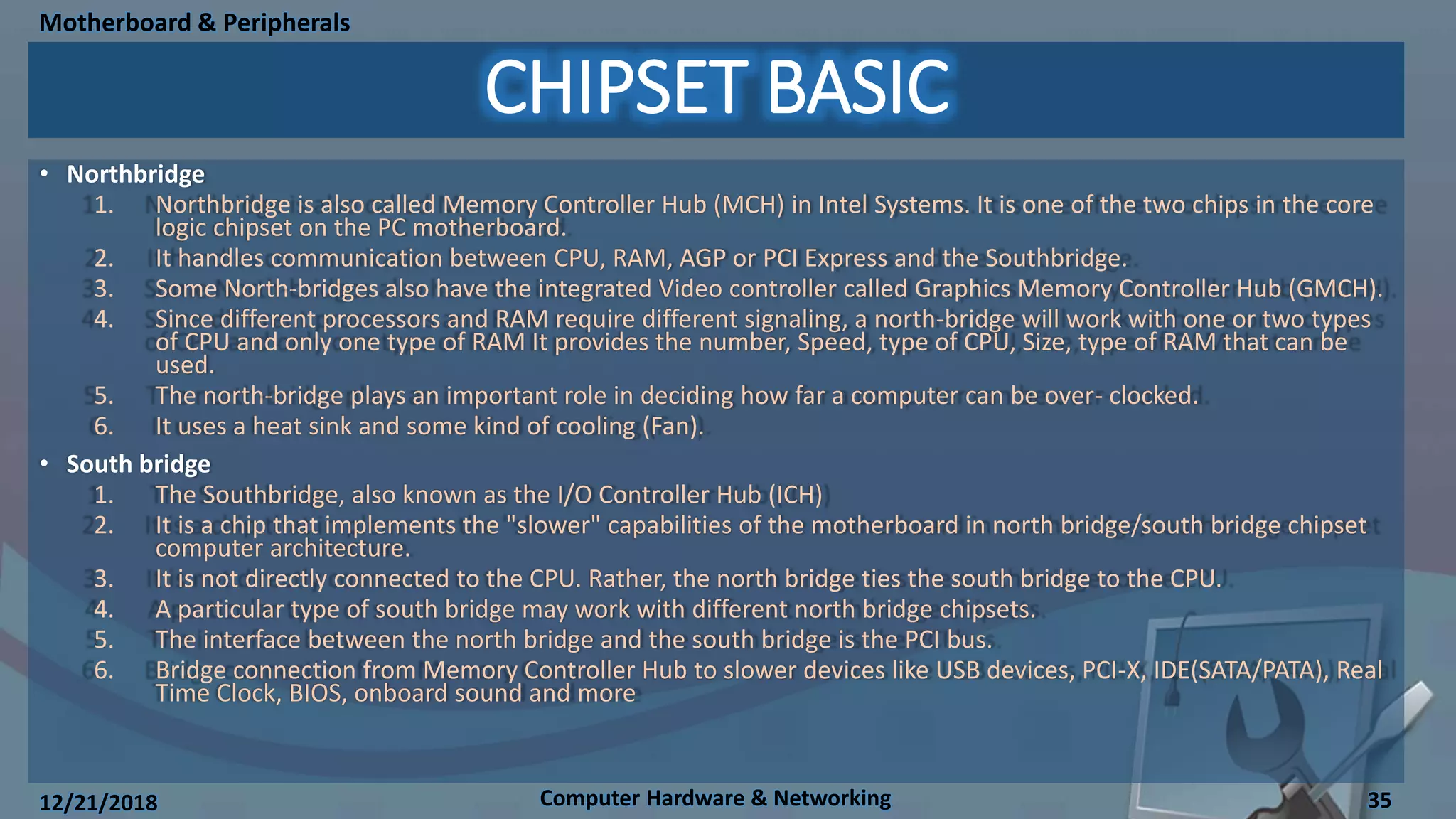 Motherboard & Peripherals

CHIPSET BASIC

• Northbridge
1. Northbridge is also called Memory Controller Hub (MCH) in Intel Systems. It is one of the two chips in the core logic chipset on the PC motherboard.
2. It handles communication between CPU, RAM, AGP or PCI Express and the Southbridge.
3. Some North-bridges also have the integrated Video controller called Graphics Memory Controller Hub (GMCH).
4. Since different processors and RAM require different signaling, a north-bridge will work with one or two types of CPU and only one type of RAM It provides the number, Speed, type of CPU, Size, type of RAM that can be used.
5. The north-bridge plays an important role in deciding how far a computer can be over- clocked.
6. It uses a heat sink and some kind of cooling (Fan).

• South bridge
1. The Southbridge, also known as the I/O Controller Hub (ICH)
2. It is a chip that implements the "slower" capabilities of the motherboard in north bridge/south bridge chipset computer architecture.
3. It is not directly connected to the CPU. Rather, the north bridge ties the south bridge to the CPU.
4. A particular type of south bridge may work with different north bridge chipsets.
5. The interface between the north bridge and the south bridge is the PCI bus.
6. Bridge connection from Memory Controller Hub to slower devices like USB devices, PCI-X, IDE(SATA/PATA), Real Time Clock, BIOS, onboard sound and more

12/21/2018 Computer Hardware & Networking 35